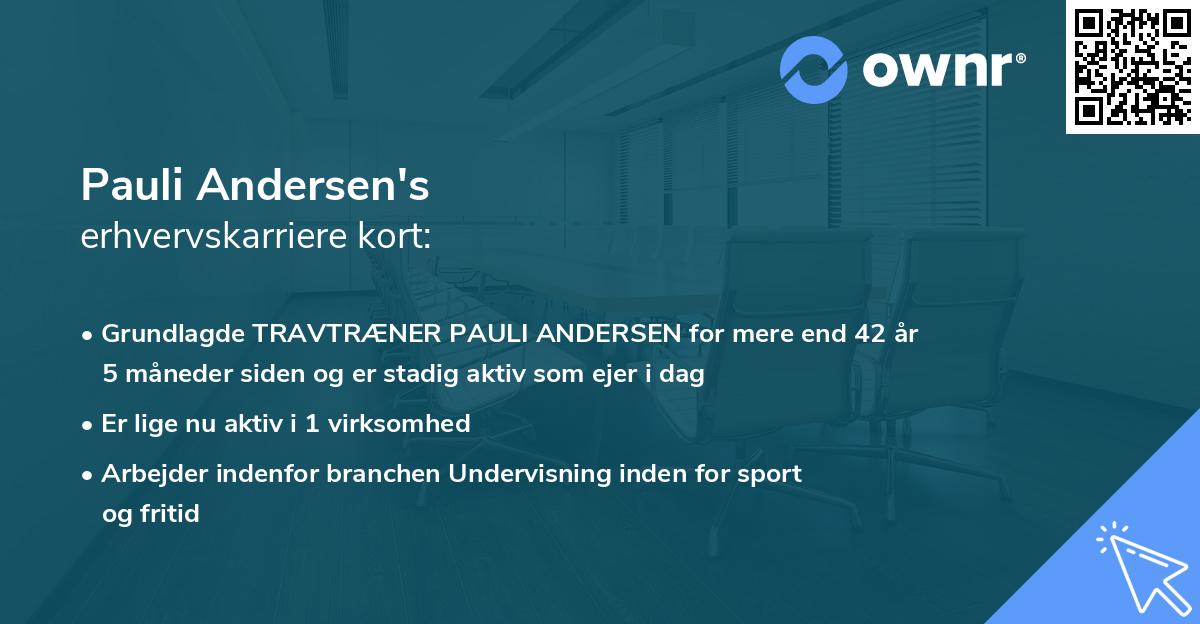 ownr®

Pauli Andersen's
erhvervskarriere kort:

• Grundlagde TRAVTRÆNER PAULI ANDERSEN for mere end 42 år 5 måneder siden og er stadig aktiv som ejer i dag

• Er lige nu aktiv i 1 virksomhed

• Arbejder indenfor branchen Undervisning inden for sport og fritid